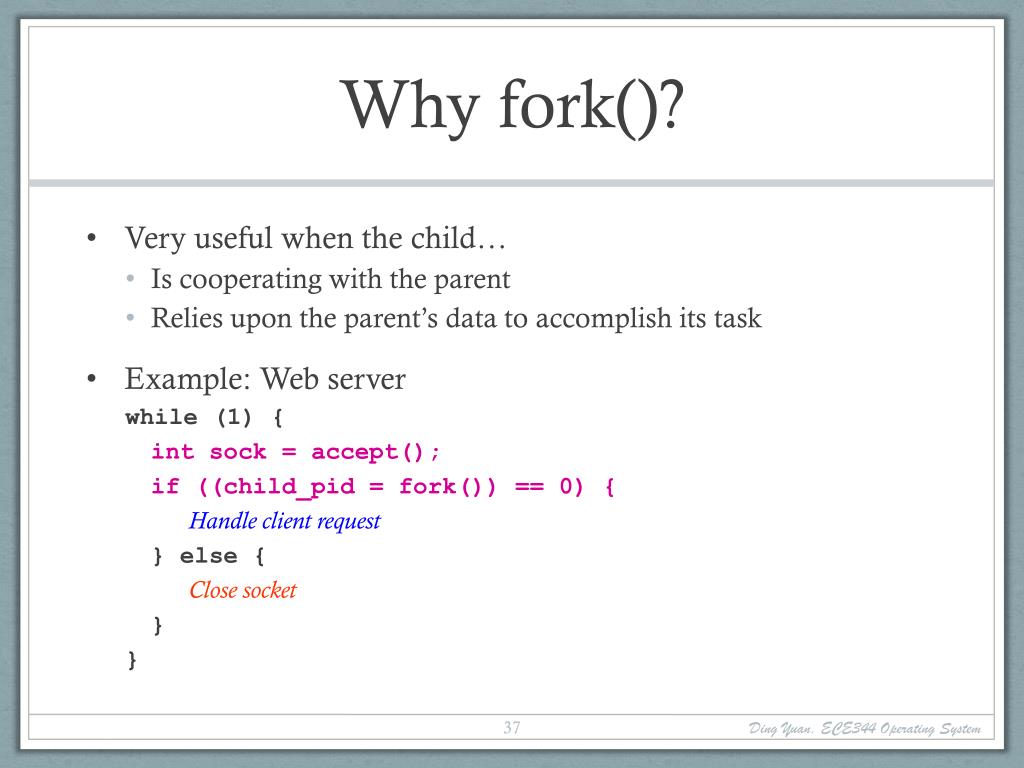 Why fork()?

• Very useful when the child…
  • Is cooperating with the parent
  • Relies upon the parent's data to accomplish its task

• Example: Web server
while (1) {
  int sock = accept();
  if ((child_pid = fork()) == 0) {
    Handle client request
  } else {
    Close socket
  }
}

37

Ding Yuan, ECE344 Operating System